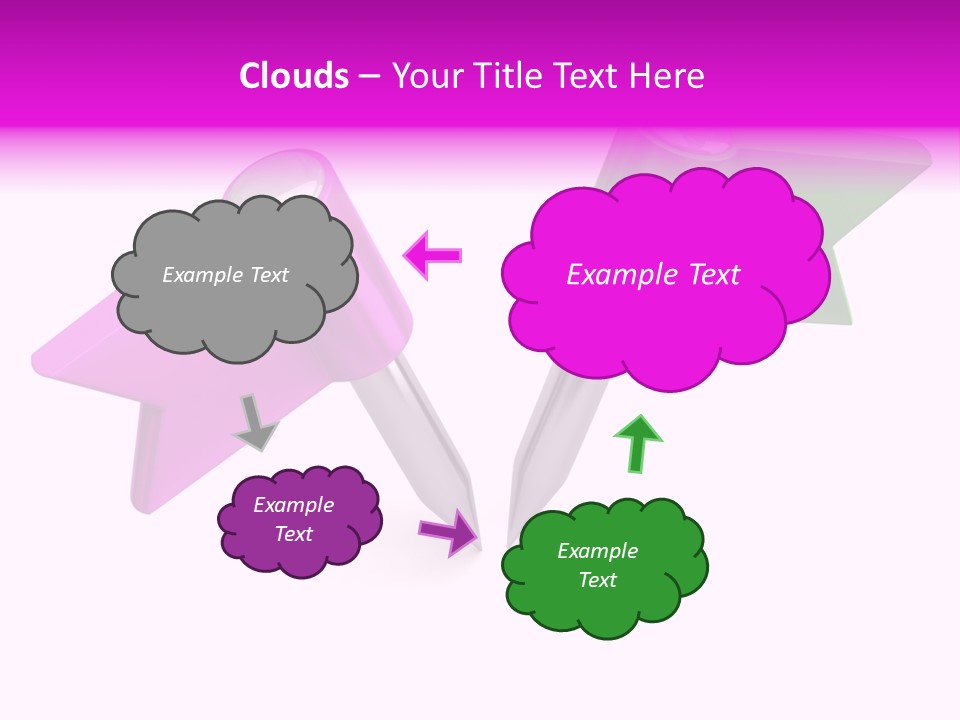 Clouds – Your Title Text Here

Example Text

Example Text

Example Text

Example Text